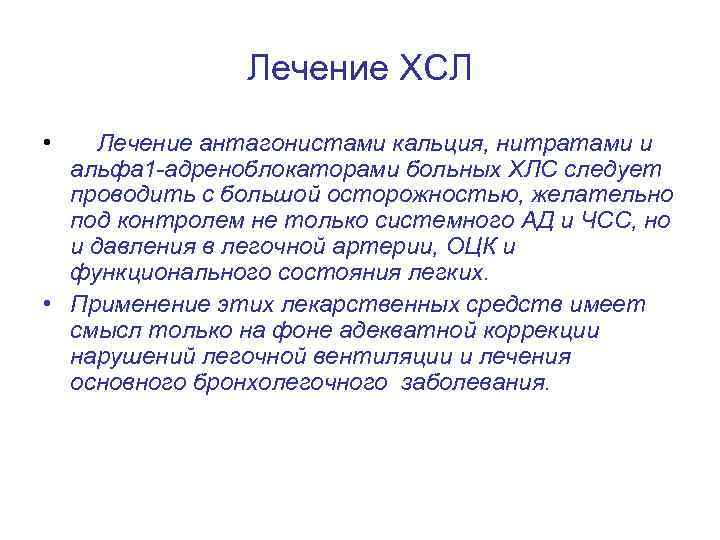 Лечение ХСЛ

• Лечение антагонистами кальция, нитратами и альфа1-адреноблокаторами больных ХЛС следует проводить с большой осторожностью, желательно под контролем не только системного АД и ЧСС, но и давления в легочной артерии, ОЦК и функционального состояния легких.

• Применение этих лекарственных средств имеет смысл только на фоне адекватной коррекции нарушений легочной вентиляции и лечения основного бронхолегочного заболевания.